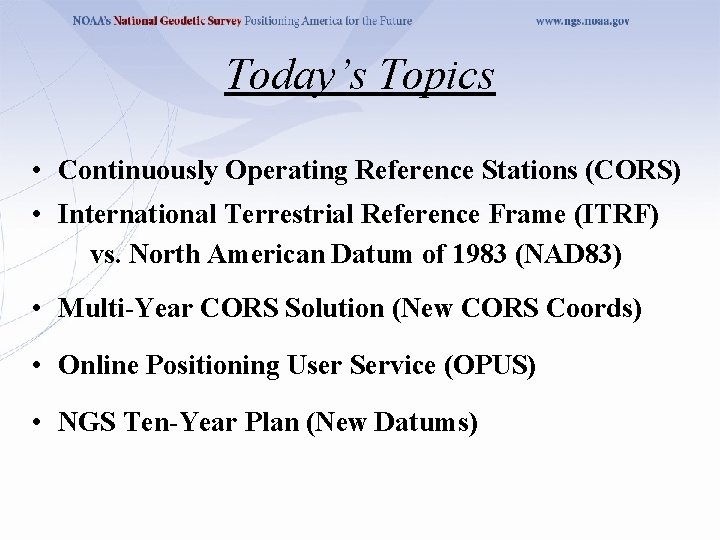 NOAA's National Geodetic Survey Positioning America for the Future www.ngs.noaa.gov

Today's Topics

• Continuously Operating Reference Stations (CORS)
• International Terrestrial Reference Frame (ITRF) vs. North American Datum of 1983 (NAD83)
• Multi-Year CORS Solution (New CORS Coords)
• Online Positioning User Service (OPUS)
• NGS Ten-Year Plan (New Datums)